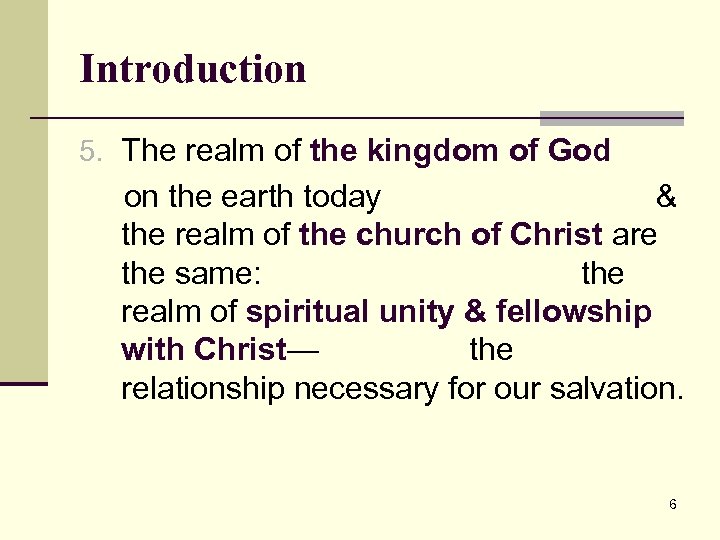 Introduction

5. The realm of the kingdom of God on the earth today & the realm of the church of Christ are the same: the realm of spiritual unity & fellowship with Christ— the relationship necessary for our salvation.

6